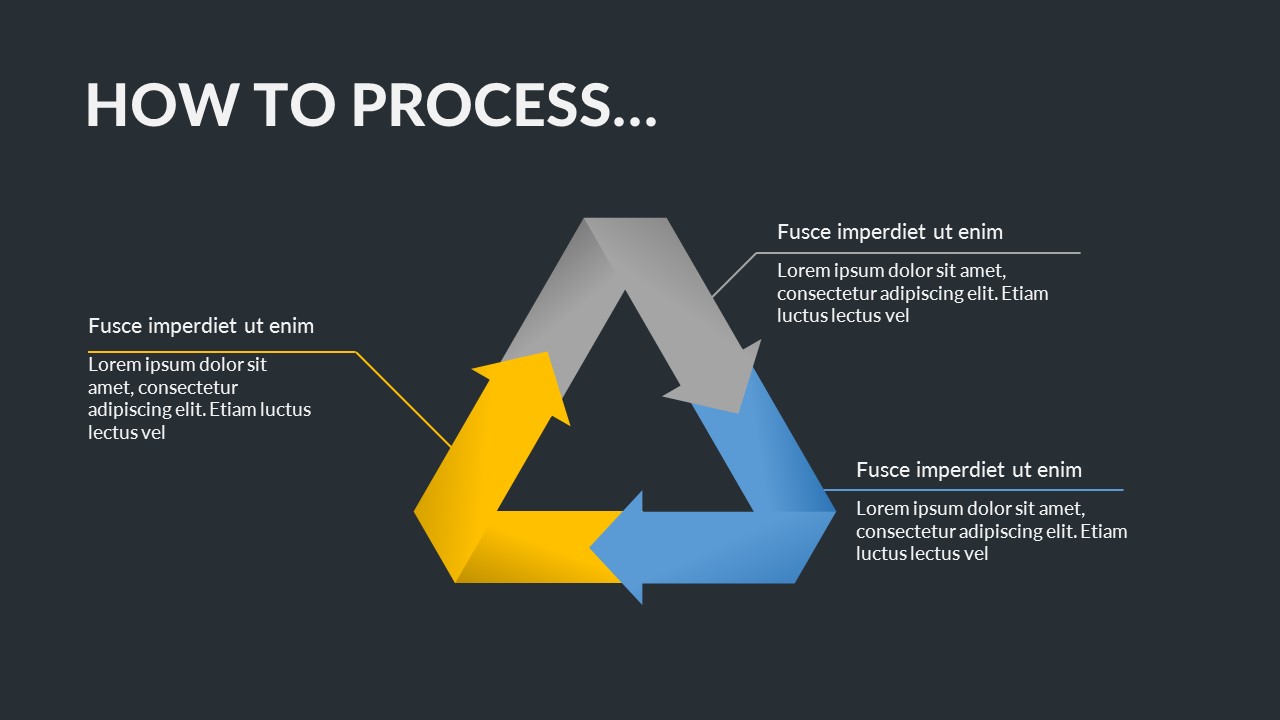 HOW TO PROCESS…

Fusce imperdiet ut enim

Lorem ipsum dolor sit amet, consectetur adipiscing elit. Etiam luctus lectus vel

Fusce imperdiet ut enim

Lorem ipsum dolor sit amet, consectetur adipiscing elit. Etiam luctus lectus vel

Fusce imperdiet ut enim

Lorem ipsum dolor sit amet, consectetur adipiscing elit. Etiam luctus lectus vel